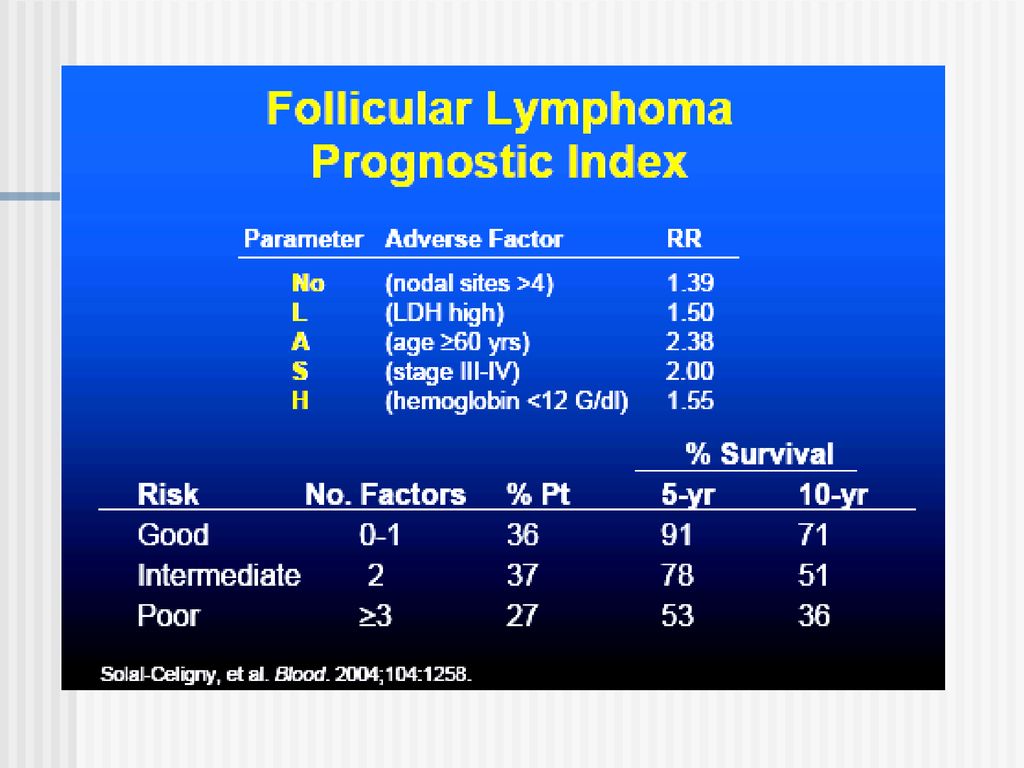 Follicular Lymphoma Prognostic Index

| Parameter | Adverse Factor | RR |
|---|---|---|
| No | (nodal sites >4) | 1.39 |
| L | (LDH high) | 1.50 |
| A | (age ≥60 yrs) | 2.38 |
| S | (stage III-IV) | 2.00 |
| H | (hemoglobin <12 G/dl) | 1.55 |

% Survival

| Risk | No. Factors | % Pt | 5-yr | 10-yr |
|---|---|---|---|---|
| Good | 0-1 | 36 | 91 | 71 |
| Intermediate | 2 | 37 | 78 | 51 |
| Poor | ≥3 | 27 | 53 | 36 |

Solal-Celigny, et al. Blood. 2004;104:1258.